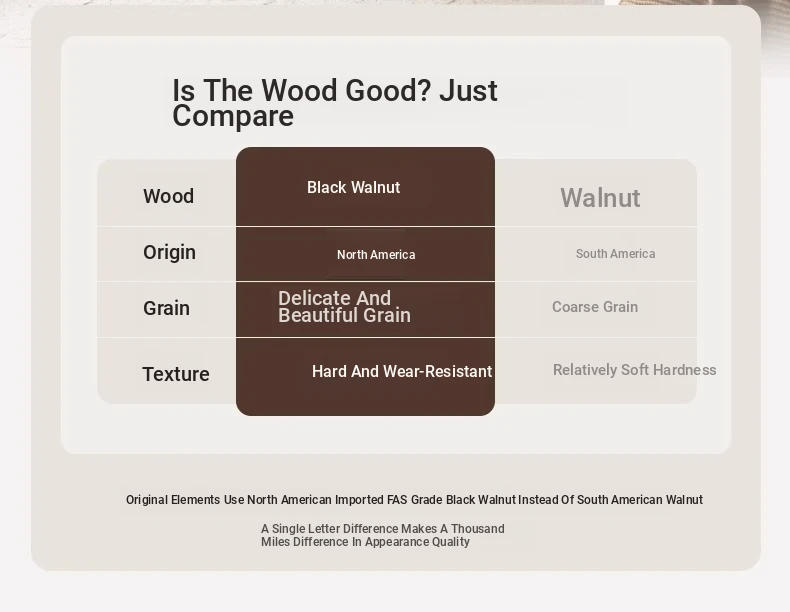 Is The Wood Good? Just Compare

| Wood | Black Walnut | Walnut |
|---|---|---|
| Origin | North America | South America |
| Grain | Delicate And Beautiful Grain | Coarse Grain |
| Texture | Hard And Wear-Resistant | Relatively Soft Hardness |

Original Elements Use North American Imported FAS Grade Black Walnut Instead Of South American Walnut

A Single Letter Difference Makes A Thousand Miles Difference In Appearance Quality